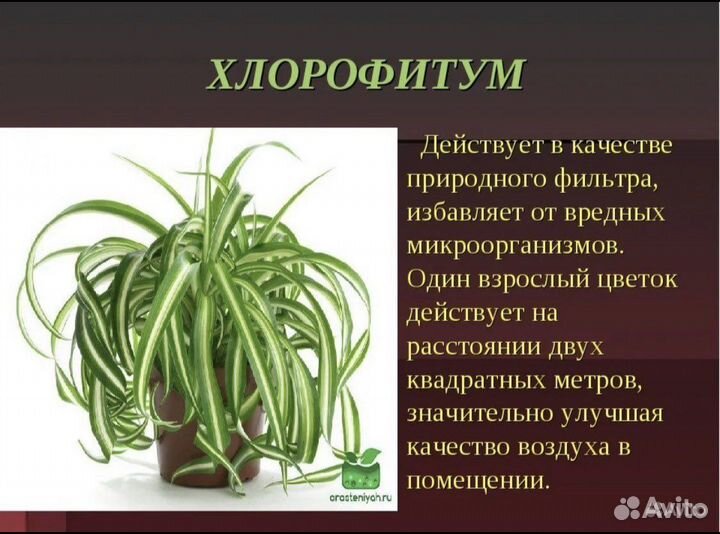 ХЛОРОФИТУМ

Действует в качестве природного фильтра, избавляет от вредных микроорганизмов. Один взрослый цветок действует на расстоянии двух квадратных метров, значительно улучшая качество воздуха в помещении.

orasteniyah.ru

Avito